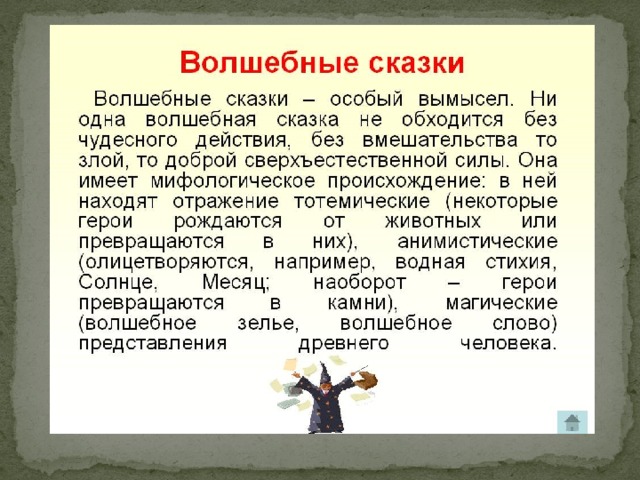 Волшебные сказки

Волшебные сказки – особый вымысел. Ни одна волшебная сказка не обходится без чудесного действия, без вмешательства то злой, то доброй сверхъестественной силы. Она имеет мифологическое происхождение: в ней находят отражение тотемические (некоторые герои рождаются от животных или превращаются в них), анимистические (олицетворяются, например, водная стихия, Солнце, Месяц; наоборот – герои превращаются в камни), магические (волшебное зелье, волшебное слово) представления древнего человека.